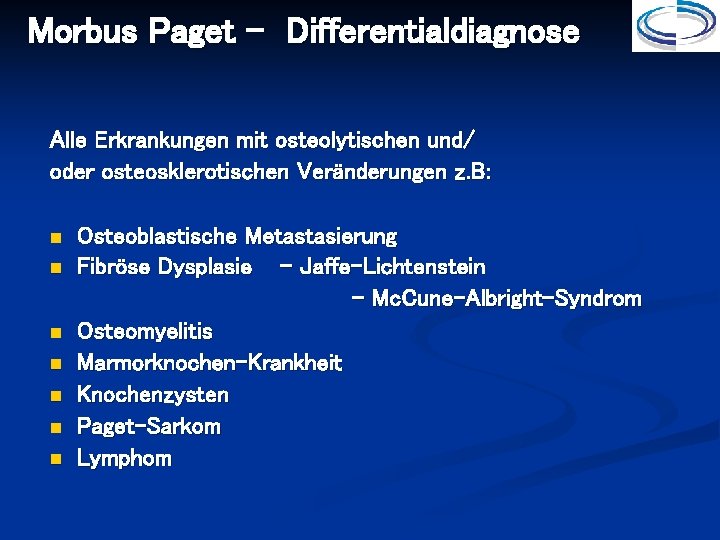 Morbus Paget - Differentialdiagnose

Alle Erkrankungen mit osteolytischen und/ oder osteosklerotischen Veränderungen z.B:

- Osteoblastische Metastasierung
- Fibröse Dysplasie - Jaffe-Lichtenstein
  - McCune-Albright-Syndrom
- Osteomyelitis
- Marmorknochen-Krankheit
- Knochenzysten
- Paget-Sarkom
- Lymphom